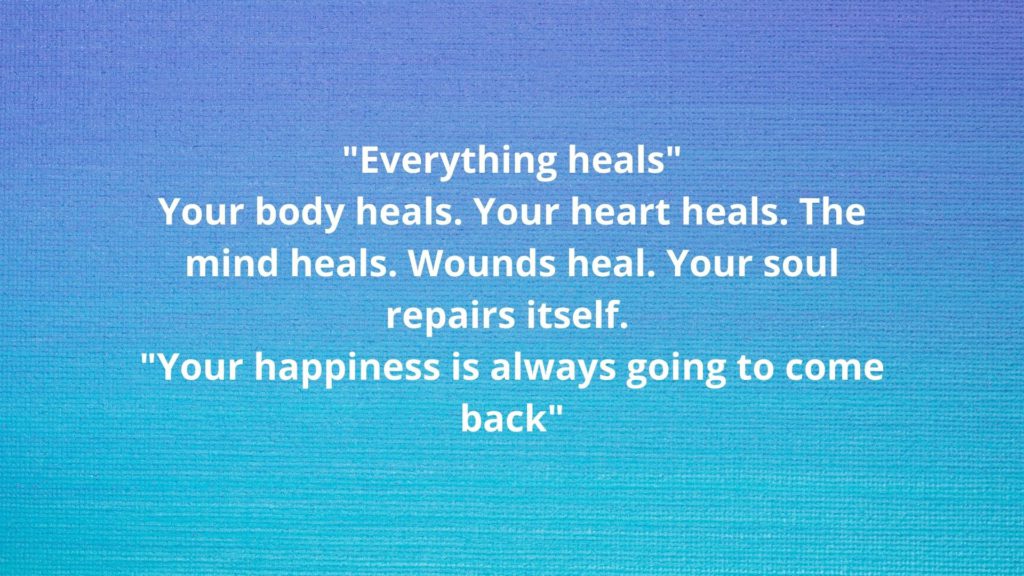 "Everything heals"
Your body heals. Your heart heals. The mind heals. Wounds heal. Your soul repairs itself.
"Your happiness is always going to come back"